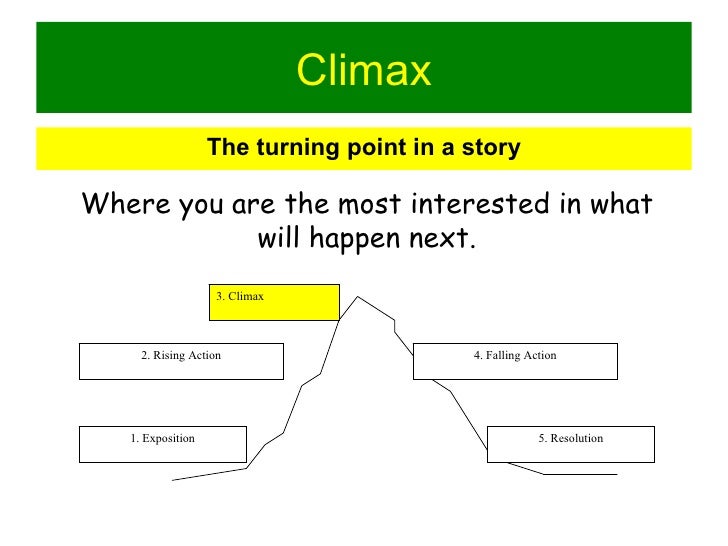 Climax

The turning point in a story

Where you are the most interested in what will happen next.

3. Climax

2. Rising Action

4. Falling Action

1. Exposition

5. Resolution